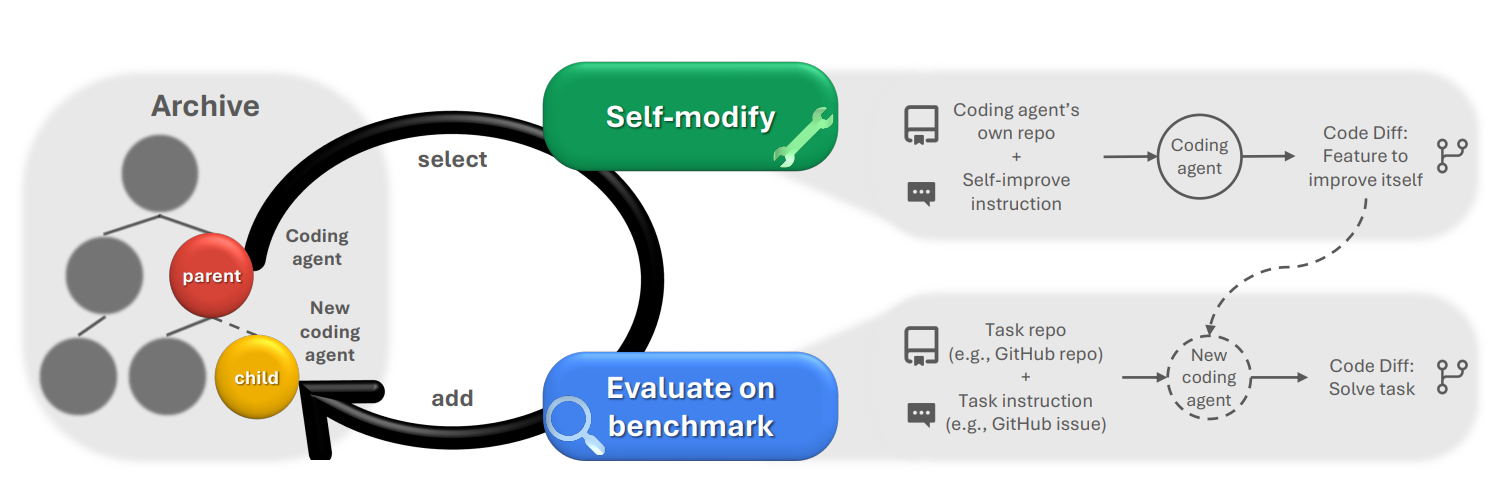 Archive

parent

Coding agent

New coding agent

child

select

add

Self-modify

Evaluate on benchmark

Coding agent's own repo + Self-improve instruction

Coding agent

Code Diff: Feature to improve itself

Task repo (e.g., GitHub repo) + Task instruction (e.g., GitHub issue)

New coding agent

Code Diff: Solve task